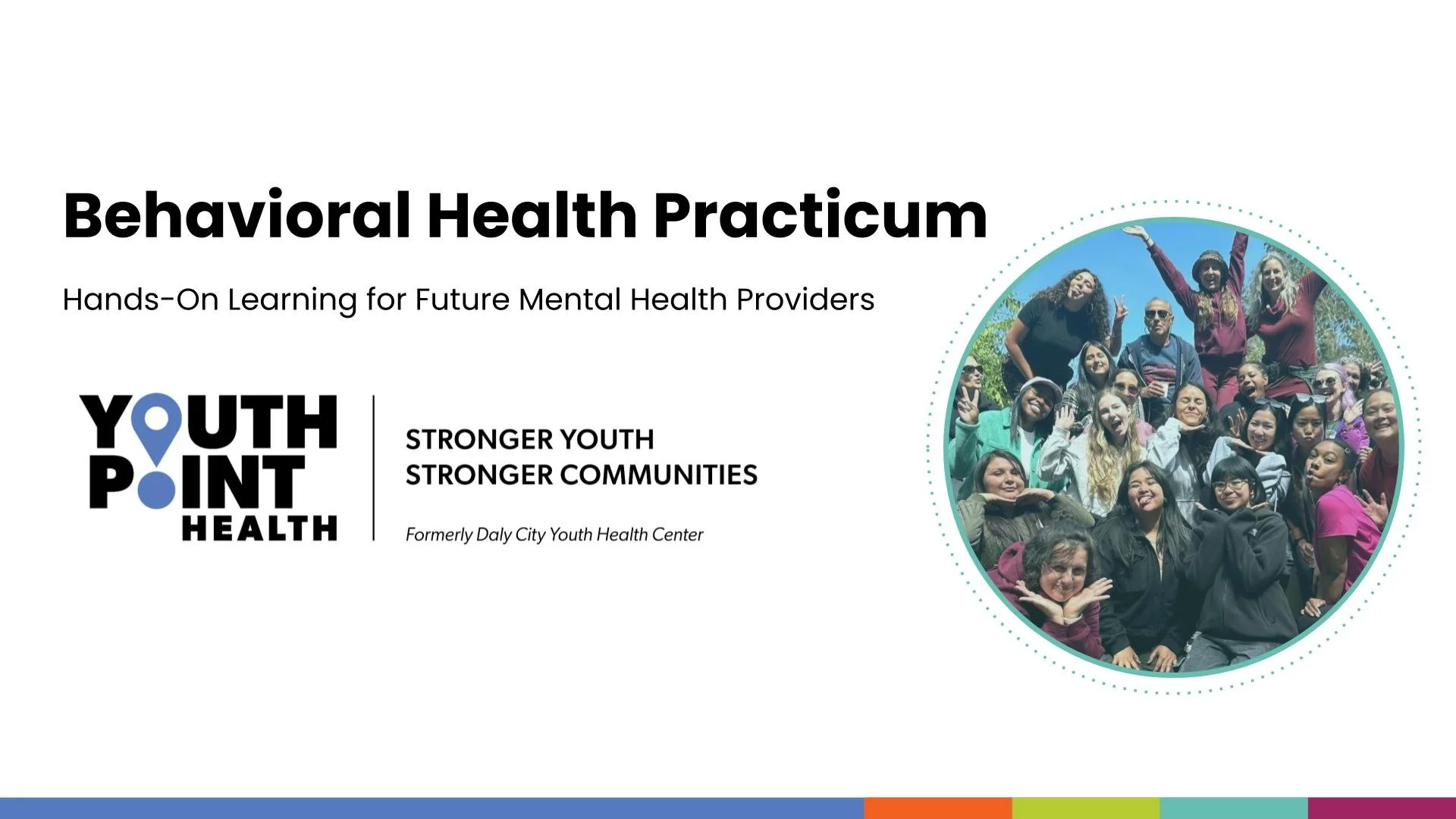 Behavioral Health Practicum

Hands-On Learning for Future Mental Health Providers

YOUTH POINT HEALTH

STRONGER YOUTH
STRONGER COMMUNITIES

Formerly Daly City Youth Health Center